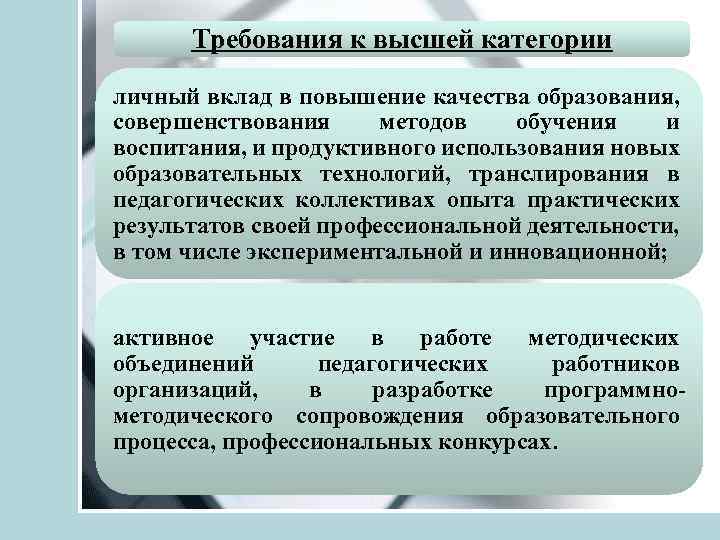 Требования к высшей категории

личный вклад в повышение качества образования, совершенствования методов обучения и воспитания, и продуктивного использования новых образовательных технологий, транслирования в педагогических коллективах опыта практических результатов своей профессиональной деятельности, в том числе экспериментальной и инновационной;

активное участие в работе методических объединений педагогических работников организаций, в разработке программно-методического сопровождения образовательного процесса, профессиональных конкурсах.